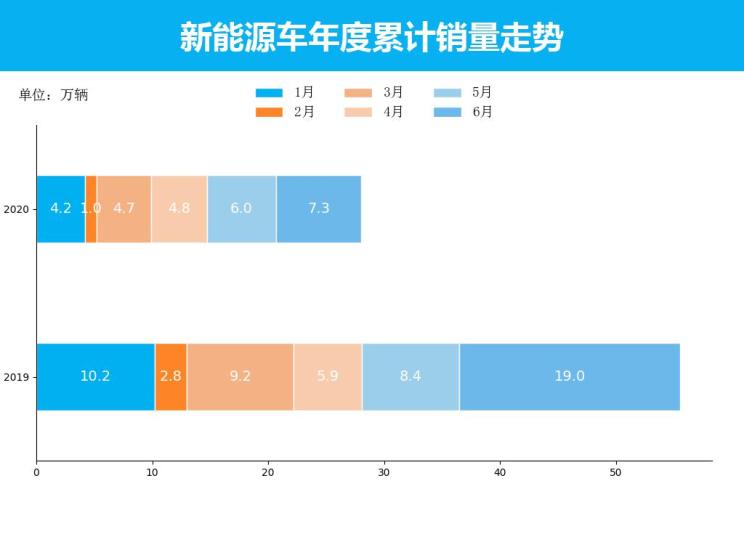 新能源车年度累计销量走势

单位：万辆

1月
2月
3月
4月
5月
6月

2020
4.2 1.0 4.7 4.8 6.0 7.3

2019
10.2 2.8 9.2 5.9 8.4 19.0

0 10 20 30 40 50